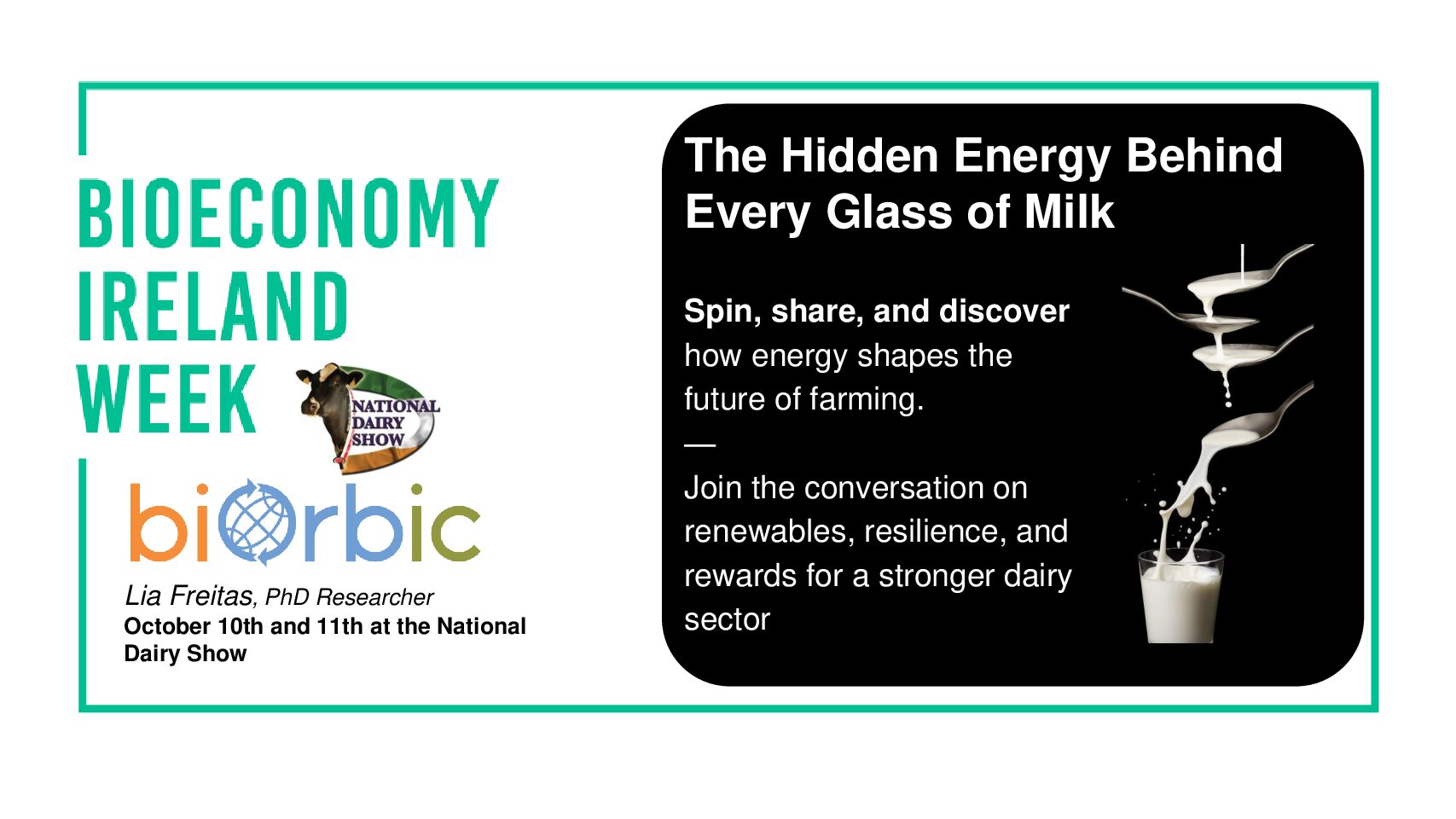 BIOECONOMY IRELAND WEEK

NATIONAL DAIRY SHOW

biorbic

Lia Freitas, PhD Researcher
October 10th and 11th at the National Dairy Show

The Hidden Energy Behind Every Glass of Milk

Spin, share, and discover how energy shapes the future of farming.

—

Join the conversation on renewables, resilience, and rewards for a stronger dairy sector